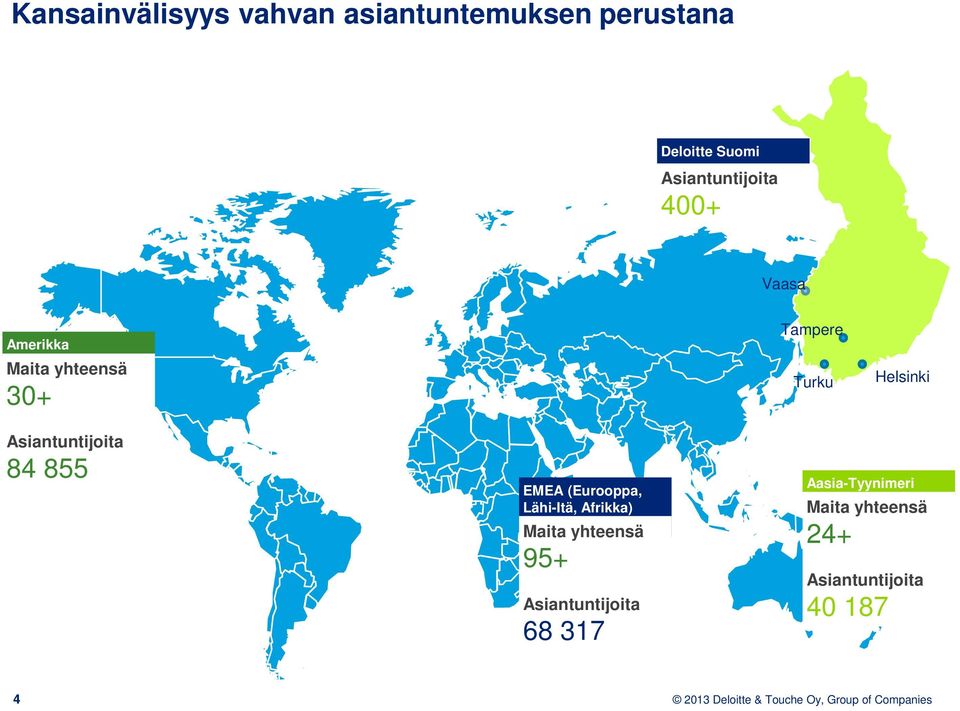 Kansainvälisyys vahvan asiantuntemuksen perustana

Deloitte Suomi
Asiantuntijoita
400+

Vaasa
Tampere
Turku
Helsinki

Amerikka
Maita yhteensä
30+
Asiantuntijoita
84 855

EMEA (Eurooppa, Lähi-Itä, Afrikka)
Maita yhteensä
95+
Asiantuntijoita
68 317

Aasia-Tyynimeri
Maita yhteensä
24+
Asiantuntijoita
40 187

4

© 2013 Deloitte & Touche Oy, Group of Companies